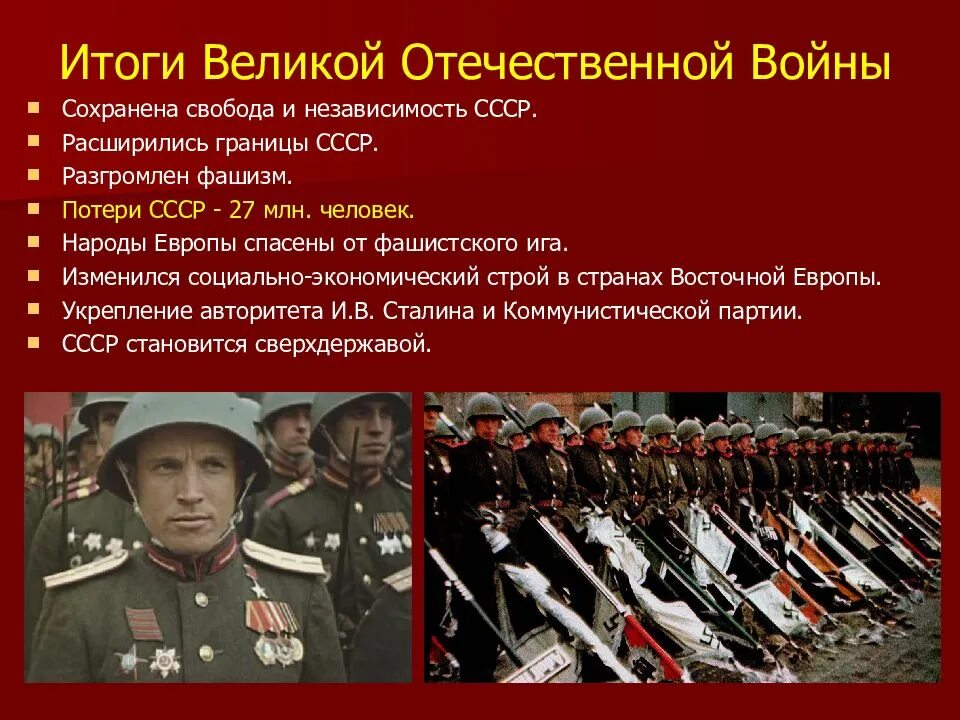 Итоги Великой Отечественной Войны

- Сохранена свобода и независимость СССР.
- Расширились границы СССР.
- Разгромлен фашизм.
- Потери СССР - 27 млн. человек.
- Народы Европы спасены от фашистского ига.
- Изменился социально-экономический строй в странах Восточной Европы.
- Укрепление авторитета И.В. Сталина и Коммунистической партии.
- СССР становится сверхдержавой.